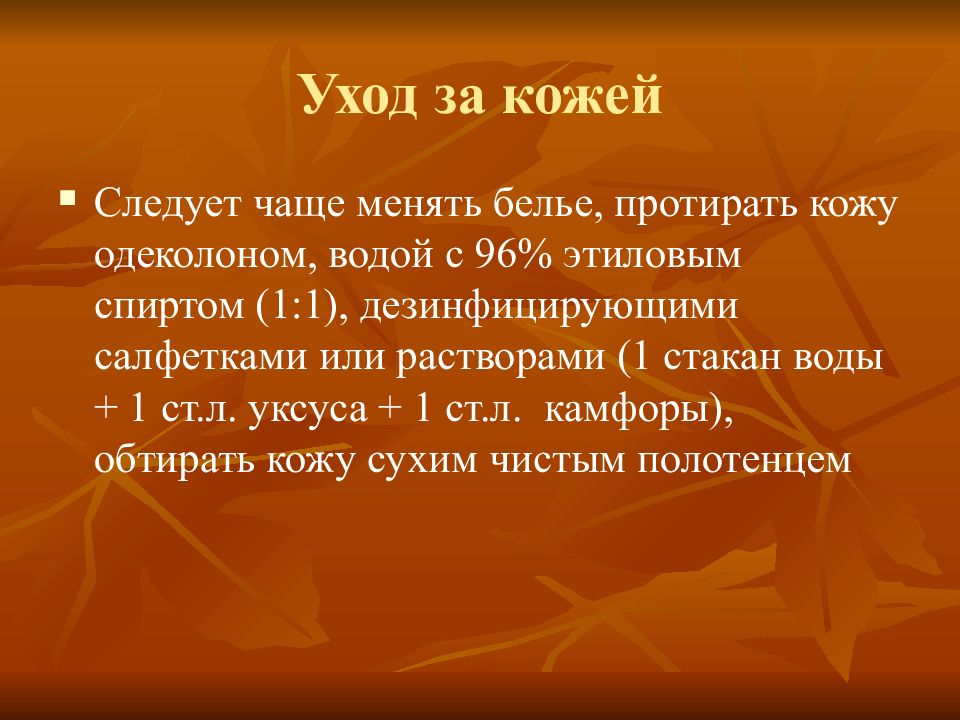 Уход за кожей

Следует чаще менять белье, протирать кожу одеколоном, водой с 96% этиловым спиртом (1:1), дезинфицирующими салфетками или растворами (1 стакан воды + 1 ст.л. уксуса + 1 ст.л. камфоры), обтирать кожу сухим чистым полотенцем